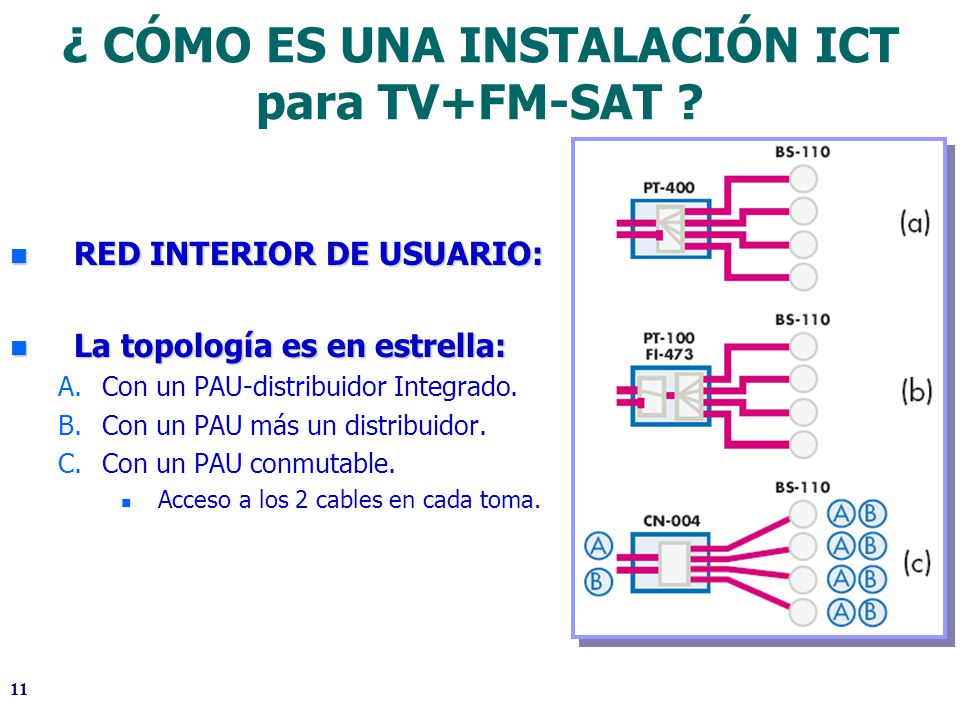 ¿ CÓMO ES UNA INSTALACIÓN ICT para TV+FM-SAT ?

RED INTERIOR DE USUARIO:

La topología es en estrella:

A. Con un PAU-distribuidor Integrado.
B. Con un PAU más un distribuidor.
C. Con un PAU conmutable.
Acceso a los 2 cables en cada toma.

BS-110
PT-400
(a)
BS-110
PT-100
FI-473
(b)
BS-110
CN-004
A
B
A B
A B
A B
A B
(c)

11